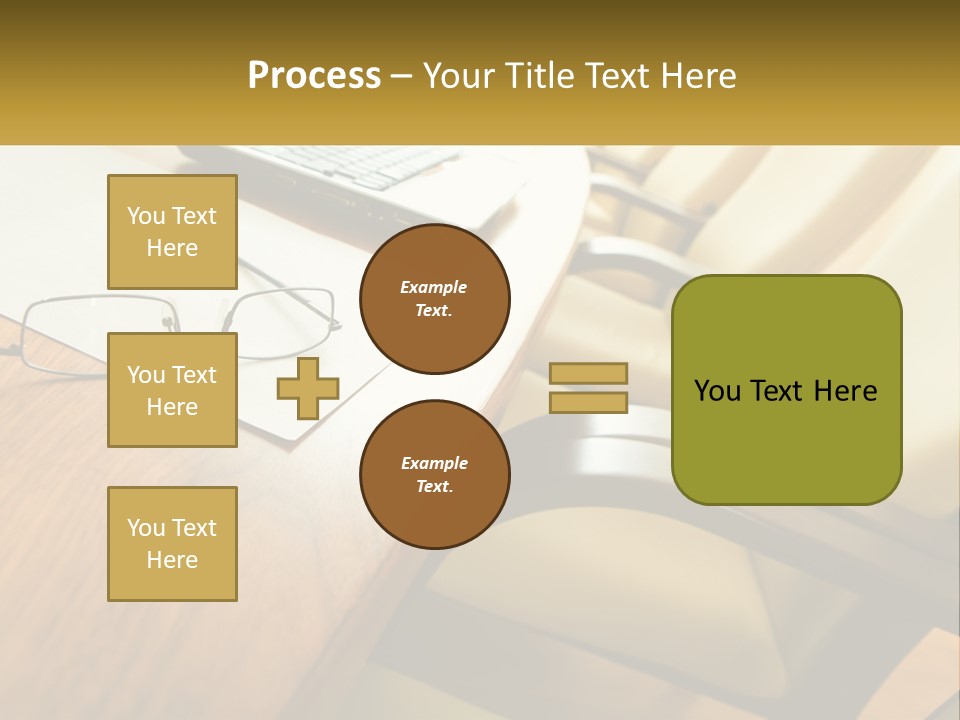 Process – Your Title Text Here

You Text Here

You Text Here

You Text Here

Example Text.

Example Text.

You Text Here